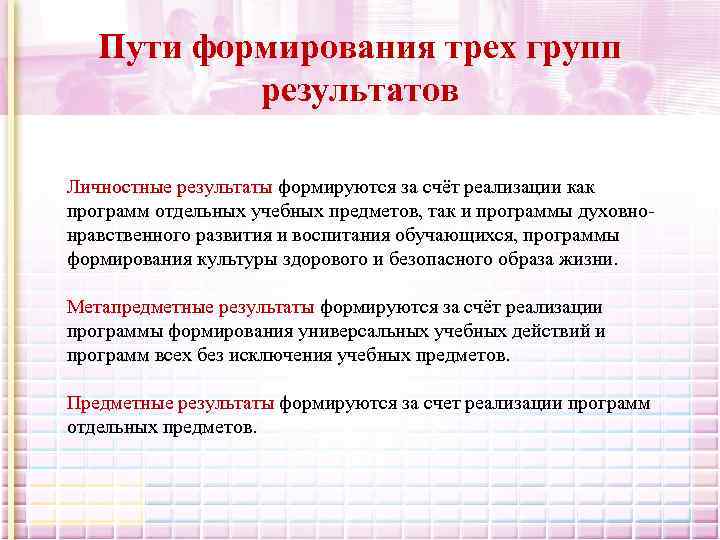 Пути формирования трех групп результатов

Личностные результаты формируются за счёт реализации как программ отдельных учебных предметов, так и программы духовно-нравственного развития и воспитания обучающихся, программы формирования культуры здорового и безопасного образа жизни.

Метапредметные результаты формируются за счёт реализации программы формирования универсальных учебных действий и программ всех без исключения учебных предметов.

Предметные результаты формируются за счет реализации программ отдельных предметов.